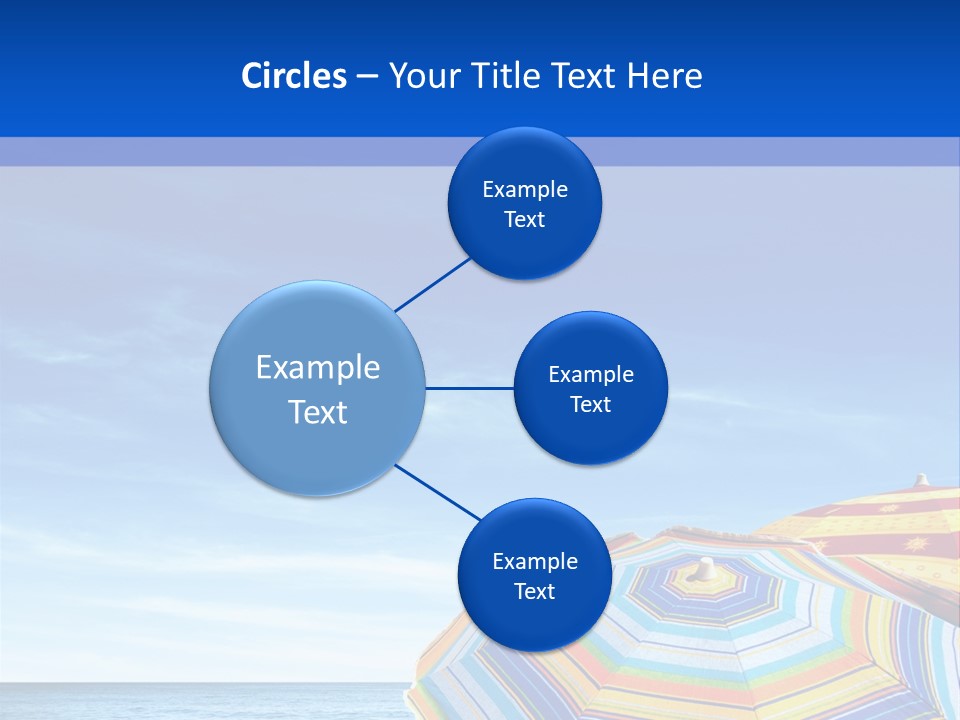 Circles – Your Title Text Here

Example Text

Example Text

Example Text

Example Text